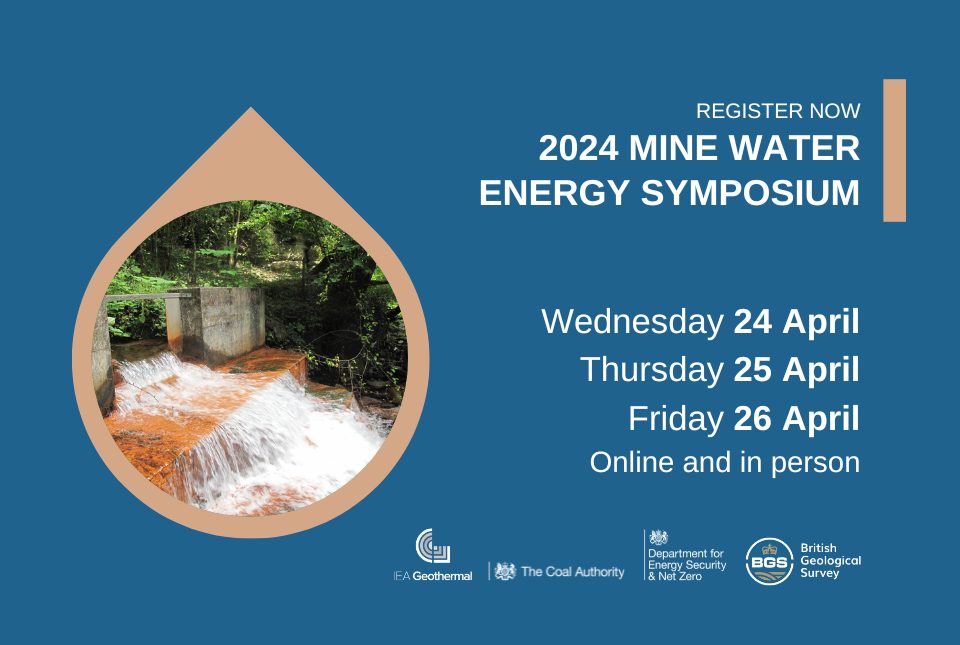 REGISTER NOW
2024 MINE WATER ENERGY SYMPOSIUM

Wednesday 24 April
Thursday 25 April
Friday 26 April
Online and in person

IEA Geothermal
The Coal Authority
Department for Energy Security & Net Zero
BGS British Geological Survey